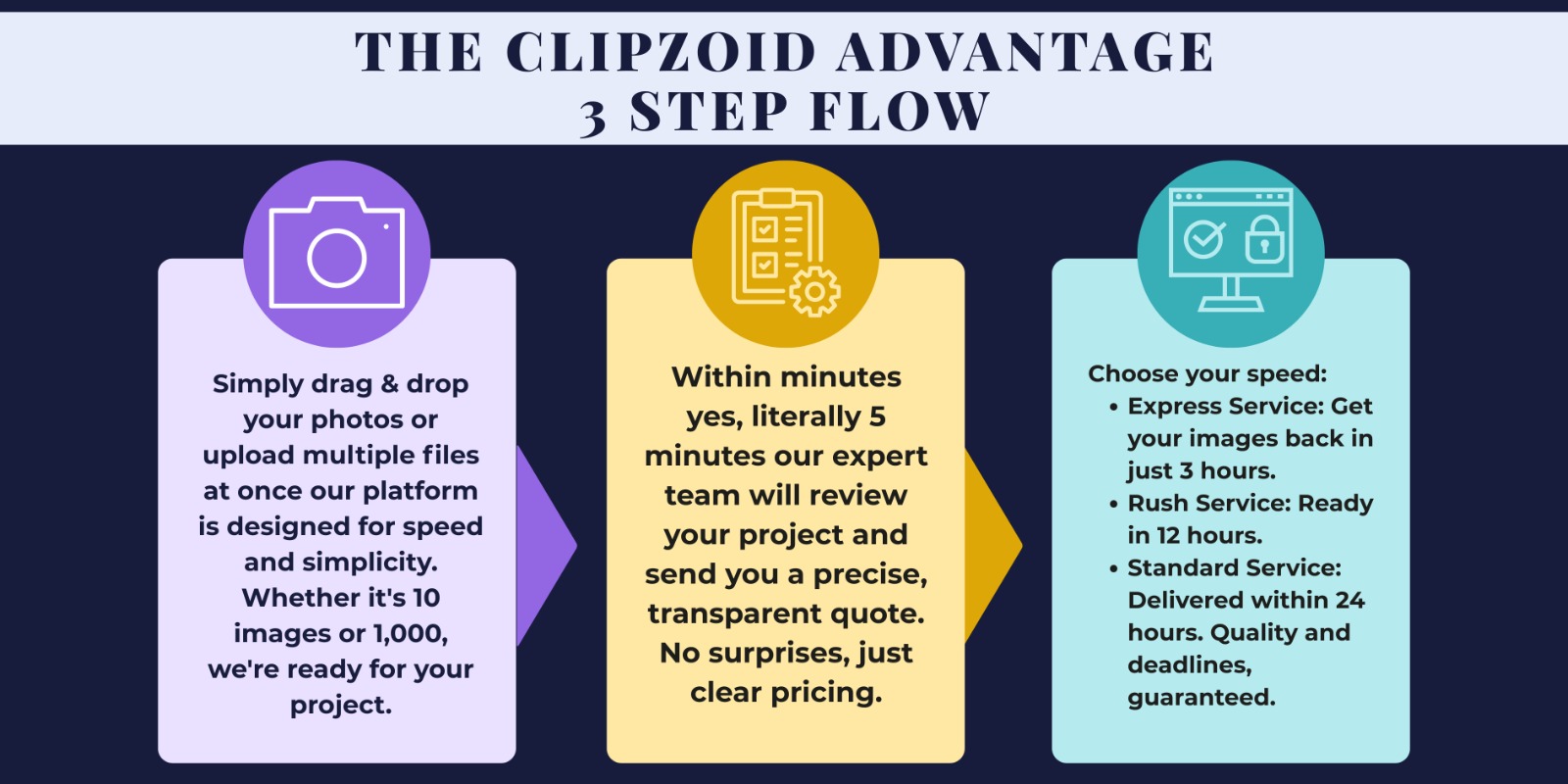 THE CLIPZOID ADVANTAGE
3 STEP FLOW

Simply drag & drop your photos or upload multiple files at once our platform is designed for speed and simplicity. Whether it's 10 images or 1,000, we're ready for your project.

Within minutes yes, literally 5 minutes our expert team will review your project and send you a precise, transparent quote. No surprises, just clear pricing.

Choose your speed:
• Express Service: Get your images back in just 3 hours.
• Rush Service: Ready in 12 hours.
• Standard Service: Delivered within 24 hours. Quality and deadlines, guaranteed.